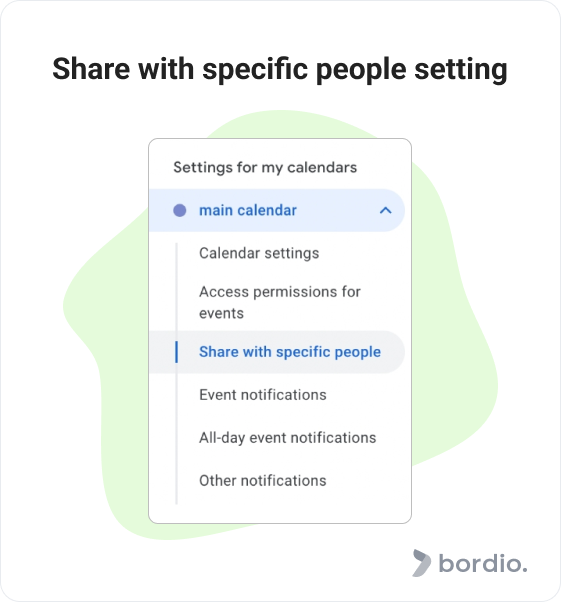 Share with specific people setting

Settings for my calendars

main calendar

Calendar settings

Access permissions for events

Share with specific people

Event notifications

All-day event notifications

Other notifications

bordio.